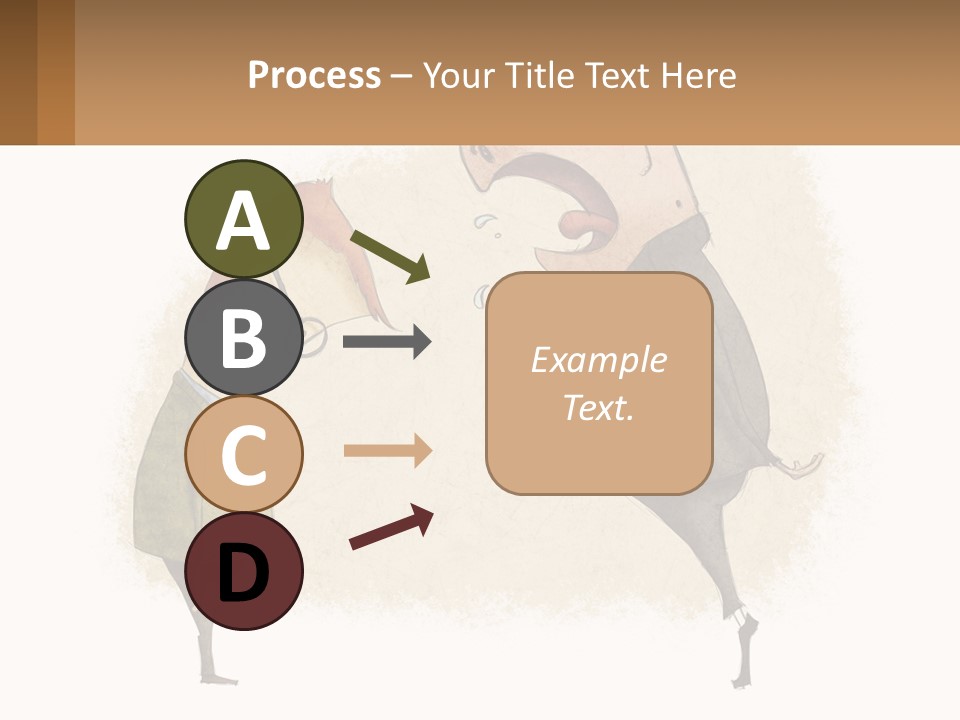 Process – Your Title Text Here

A

B

C

D

Example Text.